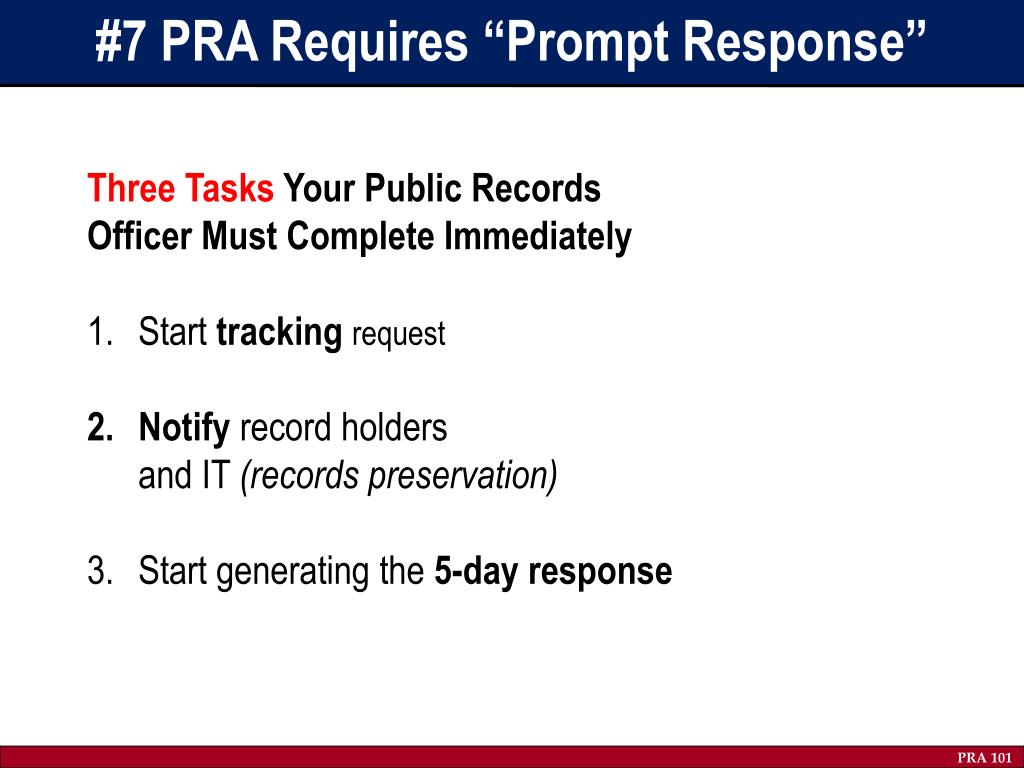 #7 PRA Requires “Prompt Response”

Three Tasks Your Public Records Officer Must Complete Immediately

1. Start tracking request

2. Notify record holders and IT (records preservation)

3. Start generating the 5-day response

PRA 101